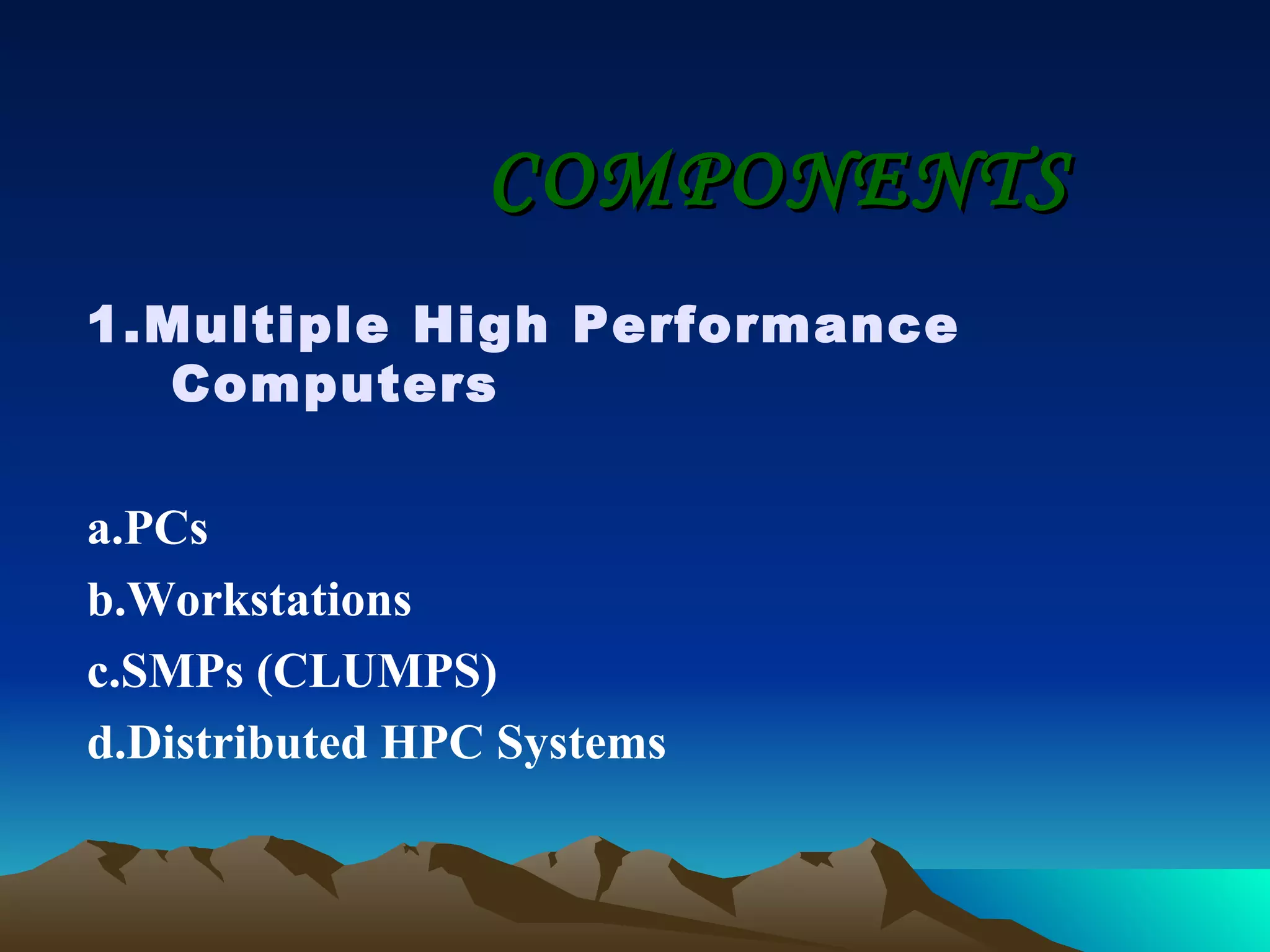 COMPONENTS

1.Multiple High Performance Computers

a.PCs

b.Workstations

c.SMPs (CLUMPS)

d.Distributed HPC Systems